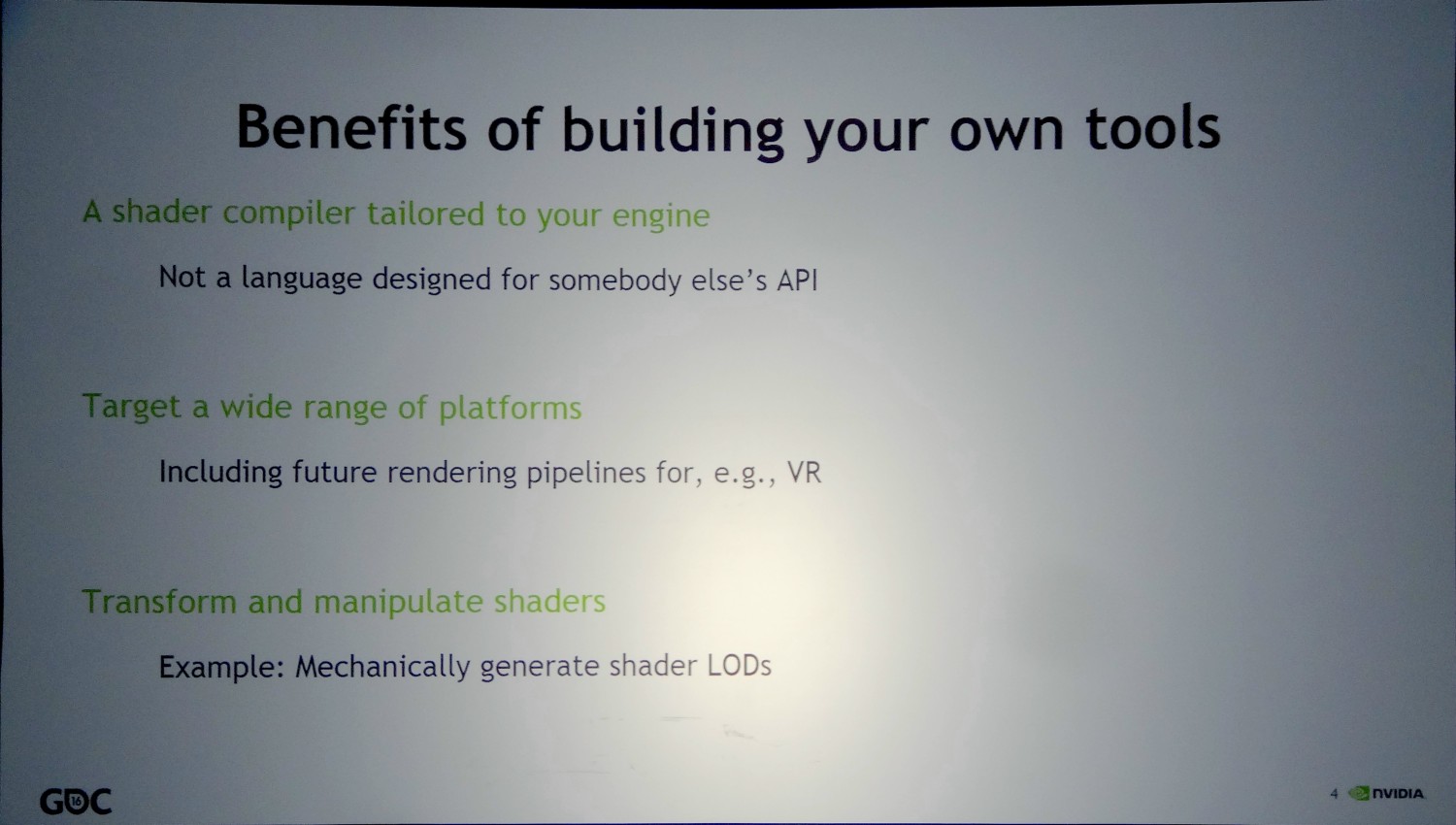 Benefits of building your own tools

A shader compiler tailored to your engine

Not a language designed for somebody else's API

Target a wide range of platforms

Including future rendering pipelines for, e.g., VR

Transform and manipulate shaders

Example: Mechanically generate shader LODs

GDC 16

4 NVIDIA